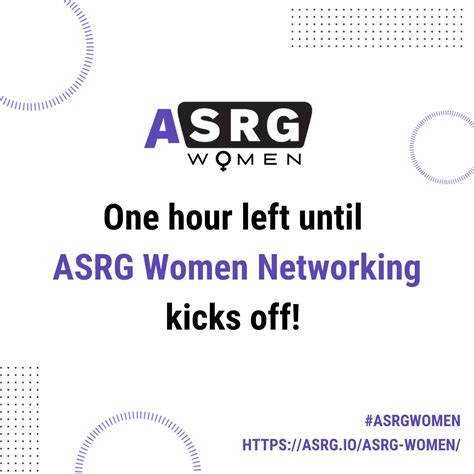 ASRG
WOMEN

One hour left until
ASRG Women Networking
kicks off!

#ASRGWOMEN
HTTPS://ASRG.IO/ASRG-WOMEN/